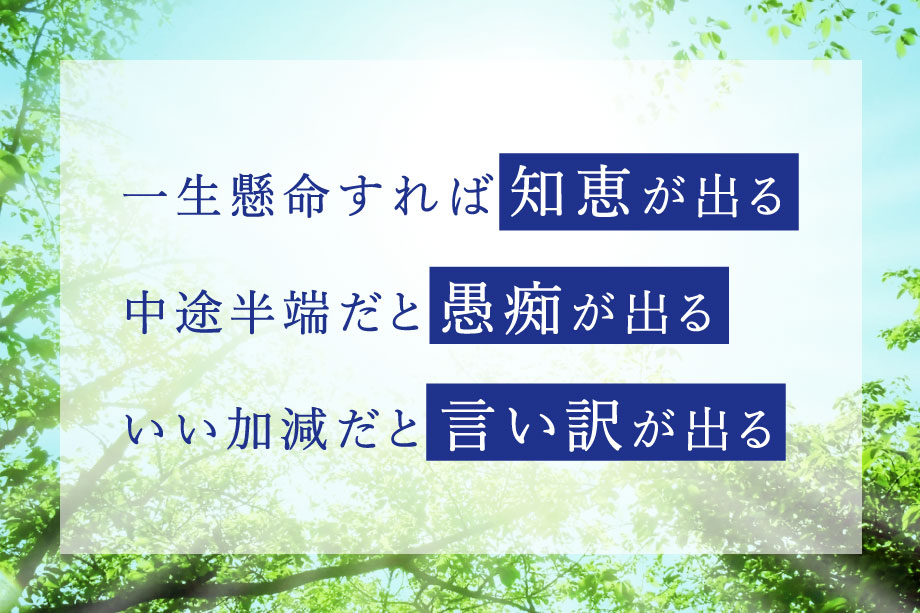 一生懸命すれば知恵が出る

中途半端だと愚痴が出る

いい加減だと言い訳が出る